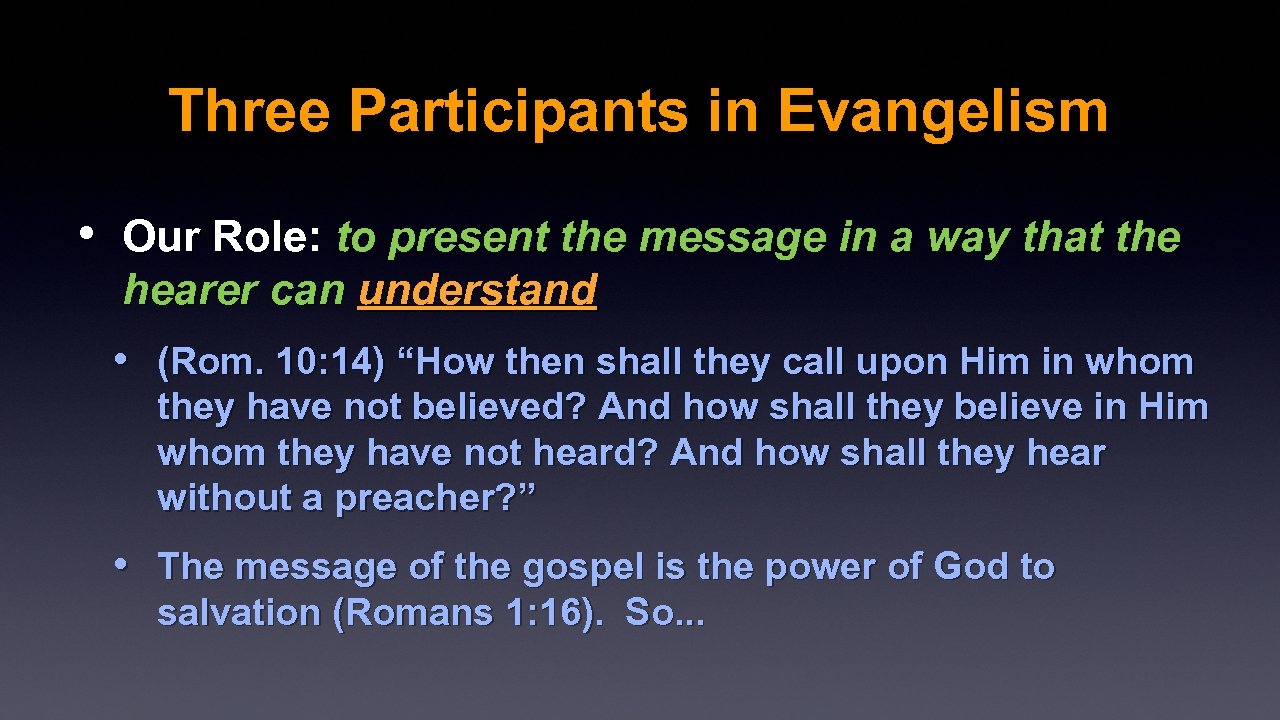 Three Participants in Evangelism

• Our Role: to present the message in a way that the hearer can understand

• (Rom. 10: 14) “How then shall they call upon Him in whom they have not believed? And how shall they believe in Him whom they have not heard? And how shall they hear without a preacher?”

• The message of the gospel is the power of God to salvation (Romans 1: 16). So...